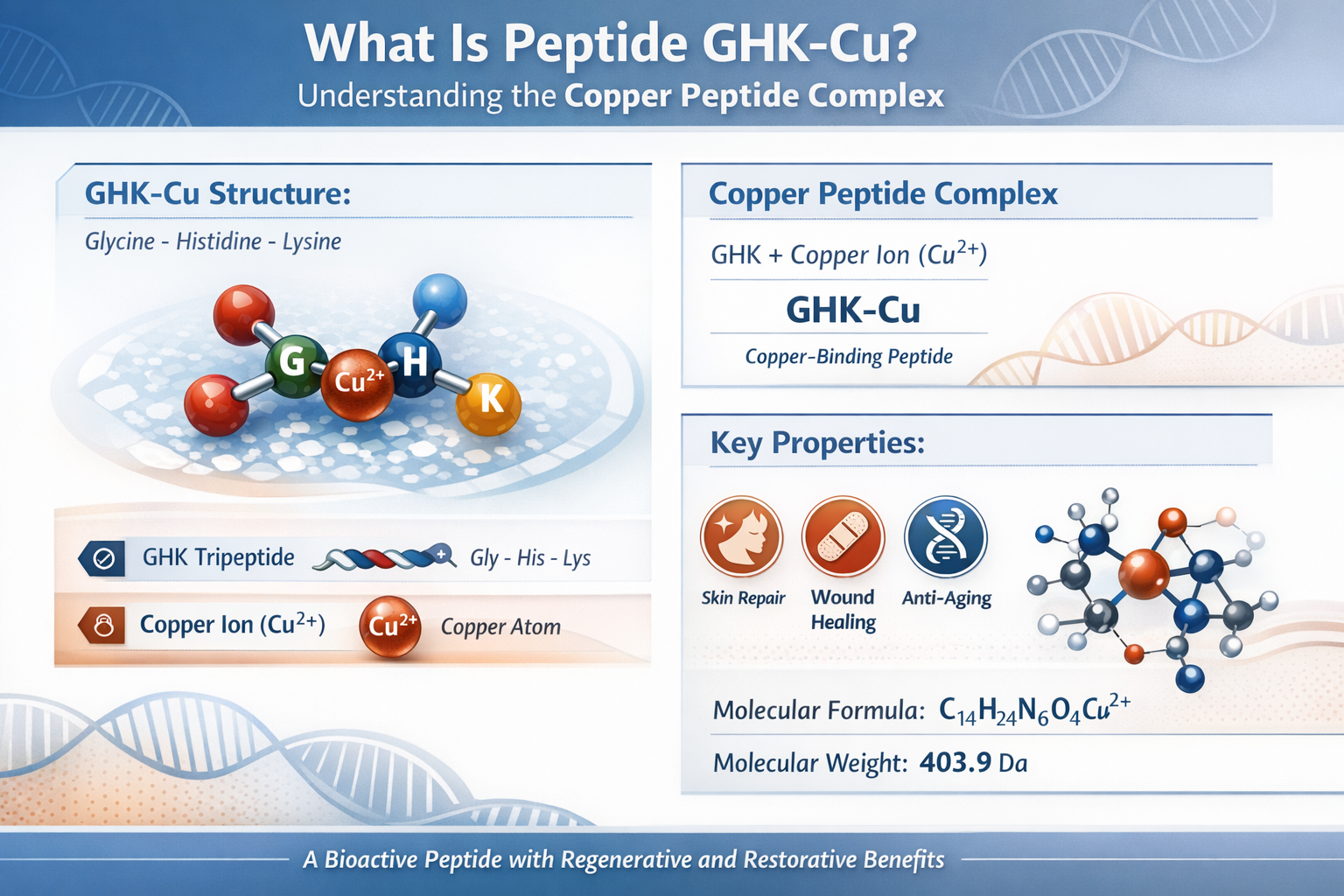 What Is Peptide GHK-Cu?
Understanding the Copper Peptide Complex

GHK-Cu Structure:
Glycine - Histidine - Lysine

G
$Cu^{2+}$
H
K

GHK Tripeptide
Gly - His - Lys

Copper Ion ($Cu^{2+}$)
$Cu^{2+}$
Copper Atom

Copper Peptide Complex
GHK + Copper Ion ($Cu^{2+}$)
GHK-Cu
Copper-Binding Peptide

Key Properties:
Skin Repair
Wound Healing
Anti-Aging

Molecular Formula: $C_{14}H_{24}N_6O_4Cu^{2+}$
Molecular Weight: 403.9 Da

A Bioactive Peptide with Regenerative and Restorative Benefits